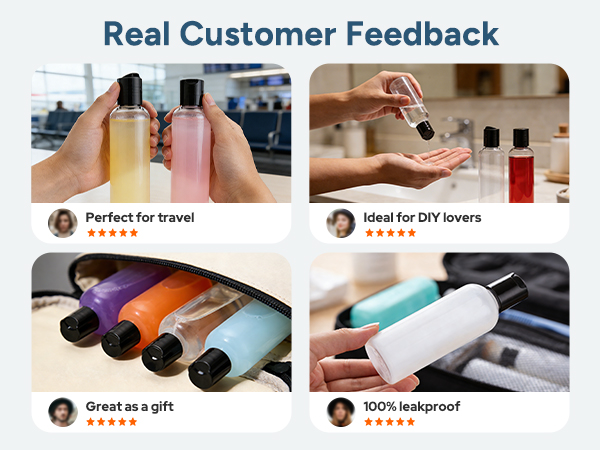 Real Customer Feedback

Perfect for travel
★★★★★

Ideal for DIY lovers
★★★★★

Great as a gift
★★★★★

100% leakproof
★★★★★